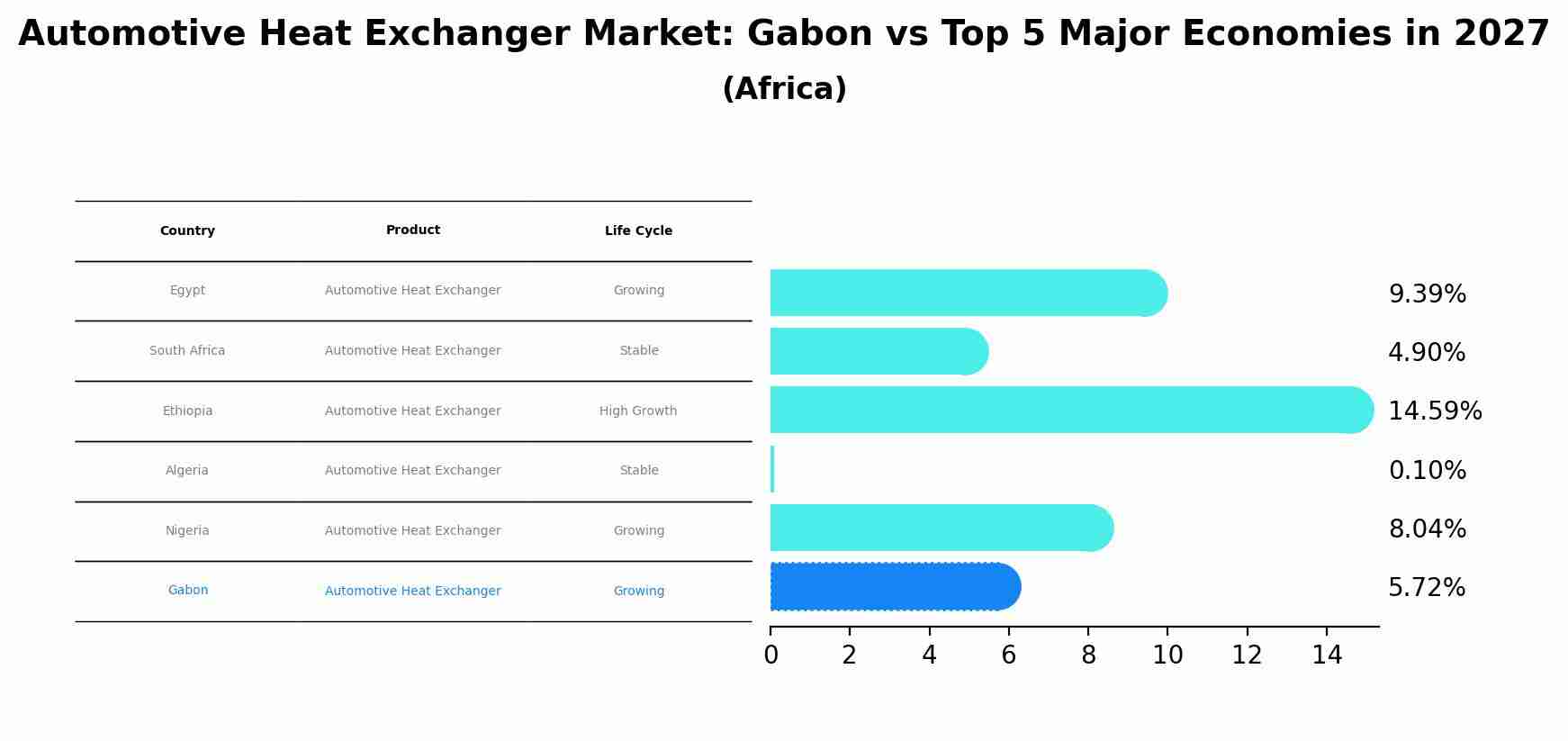 Automotive Heat Exchanger Market: Gabon vs Top 5 Major Economies in 2027
(Africa)

| Country | Product | Life Cycle |
|---|---|---|
| Egypt | Automotive Heat Exchanger | Growing |
| South Africa | Automotive Heat Exchanger | Stable |
| Ethiopia | Automotive Heat Exchanger | High Growth |
| Algeria | Automotive Heat Exchanger | Stable |
| Nigeria | Automotive Heat Exchanger | Growing |
| Gabon | Automotive Heat Exchanger | Growing |

9.39%
4.90%
14.59%
0.10%
8.04%
5.72%

0 2 4 6 8 10 12 14